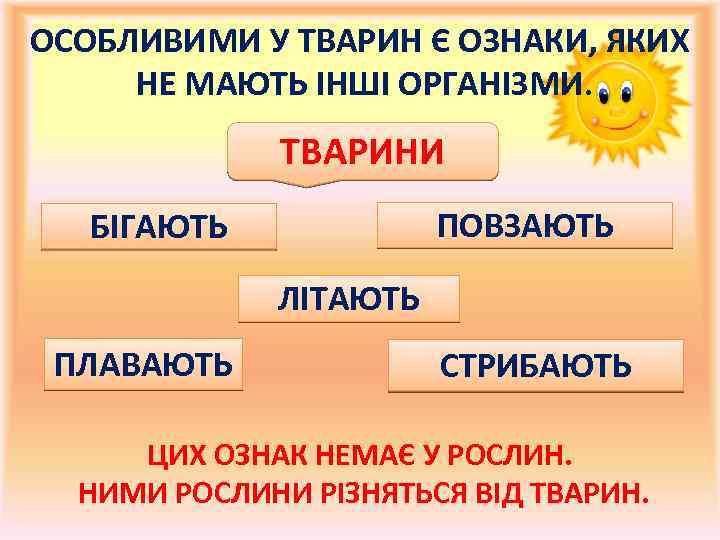 ОСОБЛИВИМИ У ТВАРИН Є ОЗНАКИ, ЯКИХ НЕ МАЮТЬ ІНШІ ОРГАНІЗМИ.

ТВАРИНИ

БІГАЮТЬ

ПОВЗАЮТЬ

ЛІТАЮТЬ

ПЛАВАЮТЬ

СТРИБАЮТЬ

ЦИХ ОЗНАК НЕМАЄ У РОСЛИН.
НИМИ РОСЛИНИ РІЗНЯТЬСЯ ВІД ТВАРИН.